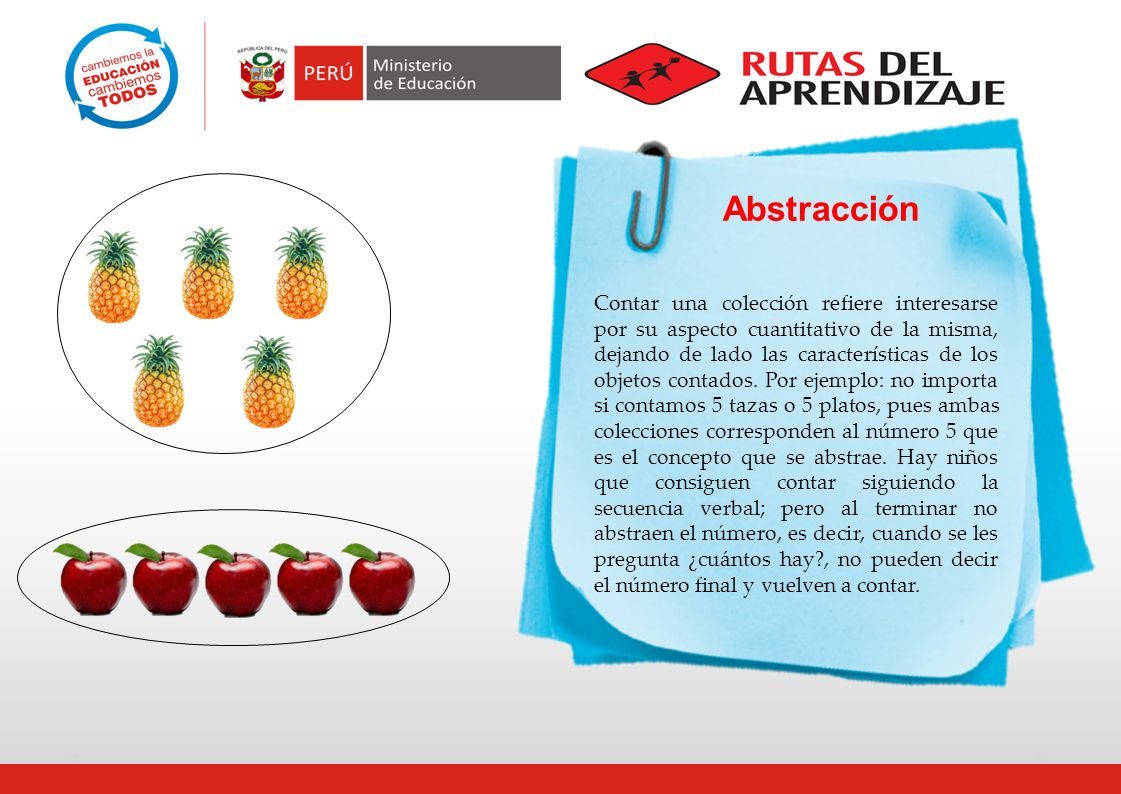 cambiemos la EDUCACIÓN cambiemos TODOS

REPÚBLICA DEL PERÚ

PERÚ Ministerio de Educación

RUTAS DEL APRENDIZAJE

Abstracción

Contar una colección refiere interesarse por su aspecto cuantitativo de la misma, dejando de lado las características de los objetos contados. Por ejemplo: no importa si contamos 5 tazas o 5 platos, pues ambas colecciones corresponden al número 5 que es el concepto que se abstrae. Hay niños que consiguen contar siguiendo la secuencia verbal; pero al terminar no abstraen el número, es decir, cuando se les pregunta ¿cuántos hay?, no pueden decir el número final y vuelven a contar.